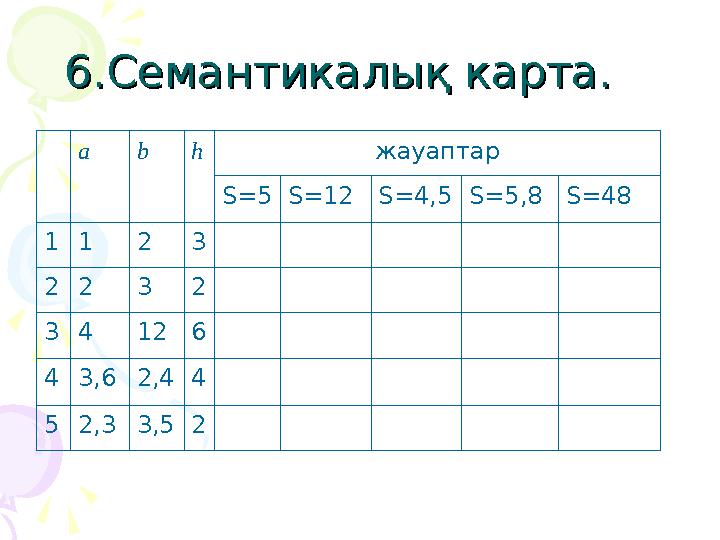 6.Семантикалық карта.

|  | $a$ | $b$ | $h$ | жауаптар |  |  |  |  |
|---|---|---|---|---|---|---|---|---|
|  |  |  |  | S=5 | S=12 | S=4,5 | S=5,8 | S=48 |
| 1 | 1 | 2 | 3 |  |  |  |  |  |
| 2 | 2 | 3 | 2 |  |  |  |  |  |
| 3 | 4 | 12 | 6 |  |  |  |  |  |
| 4 | 3,6 | 2,4 | 4 |  |  |  |  |  |
| 5 | 2,3 | 3,5 | 2 |  |  |  |  |  |